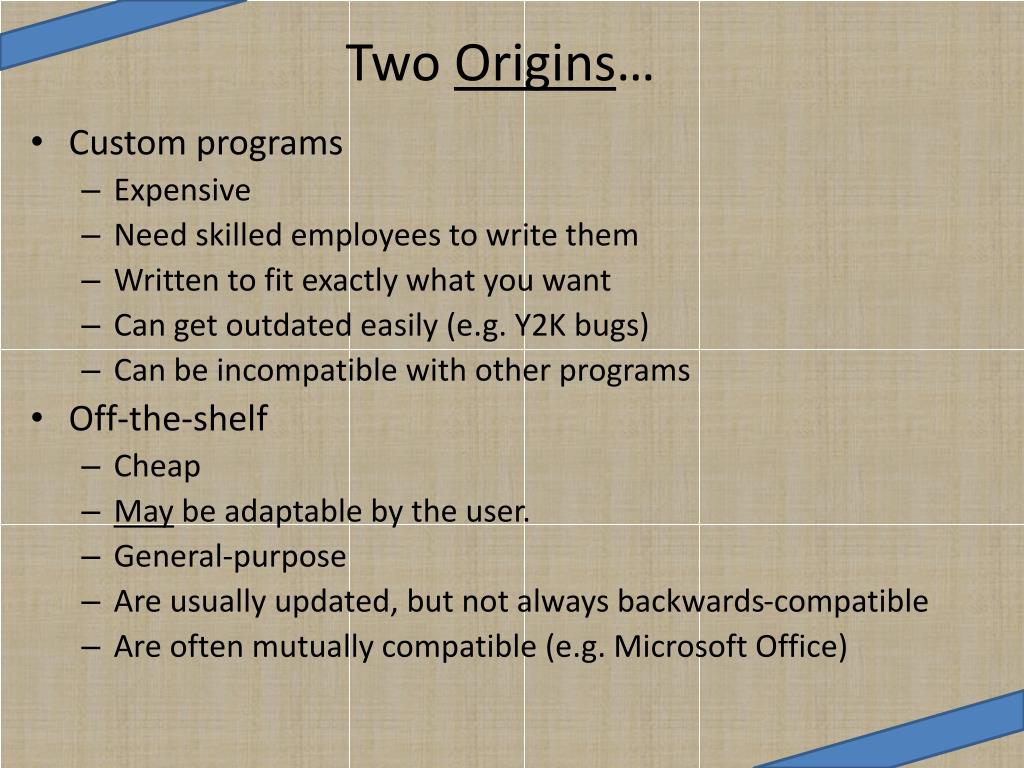 Two Origins…

• Custom programs
– Expensive
– Need skilled employees to write them
– Written to fit exactly what you want
– Can get outdated easily (e.g. Y2K bugs)
– Can be incompatible with other programs
• Off-the-shelf
– Cheap
– May be adaptable by the user.
– General-purpose
– Are usually updated, but not always backwards-compatible
– Are often mutually compatible (e.g. Microsoft Office)